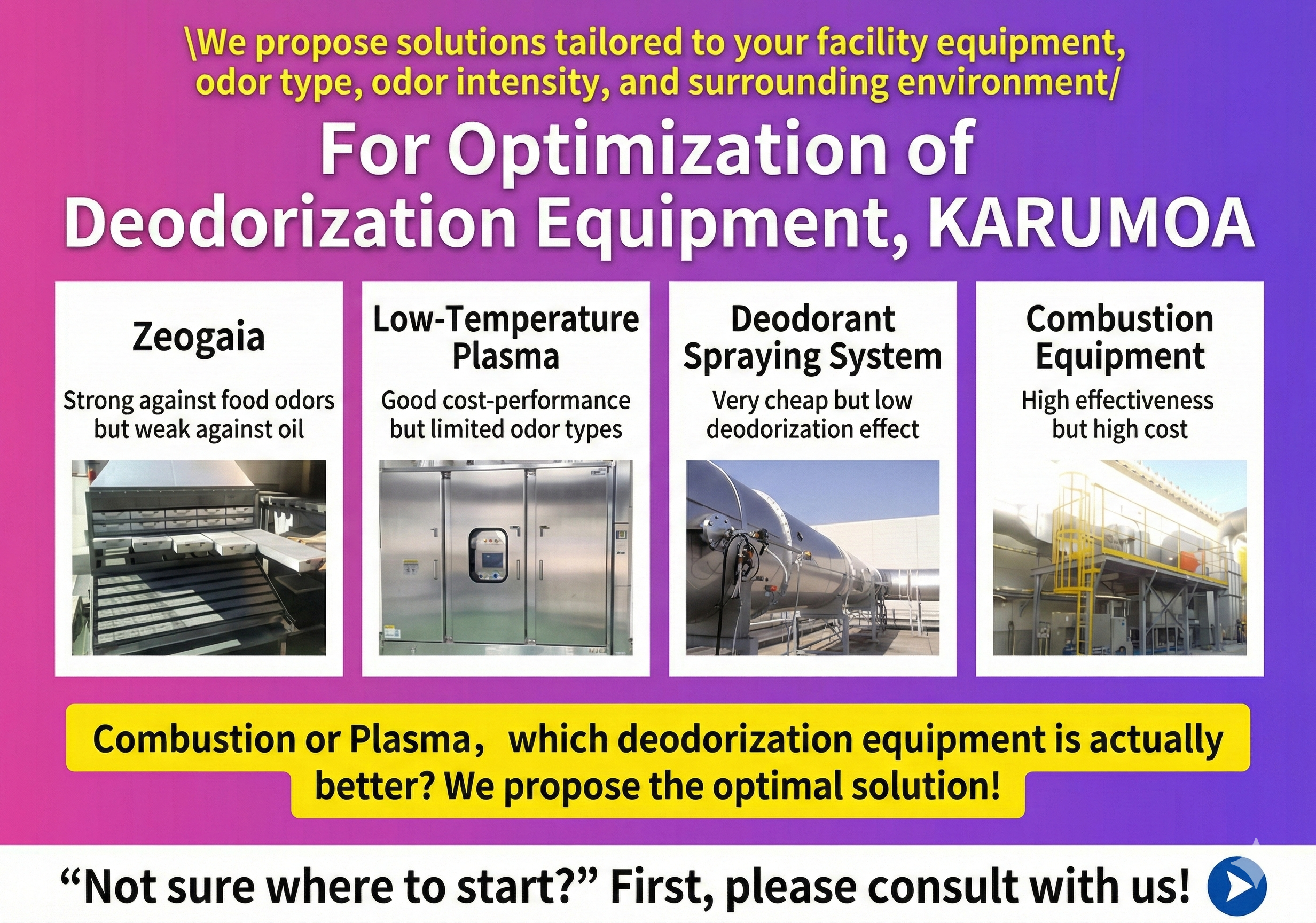 \We propose solutions tailored to your facility equipment, odor type, odor intensity, and surrounding environment/

For Optimization of Deodorization Equipment, KARUMOA

Zeogaia

Strong against food odors but weak against oil

Low-Temperature Plasma

Good cost-performance but limited odor types

Deodorant Spraying System

Very cheap but low deodorization effect

Combustion Equipment

High effectiveness but high cost

Combustion or Plasma, which deodorization equipment is actually better? We propose the optimal solution!

“Not sure where to start?” First, please consult with us!